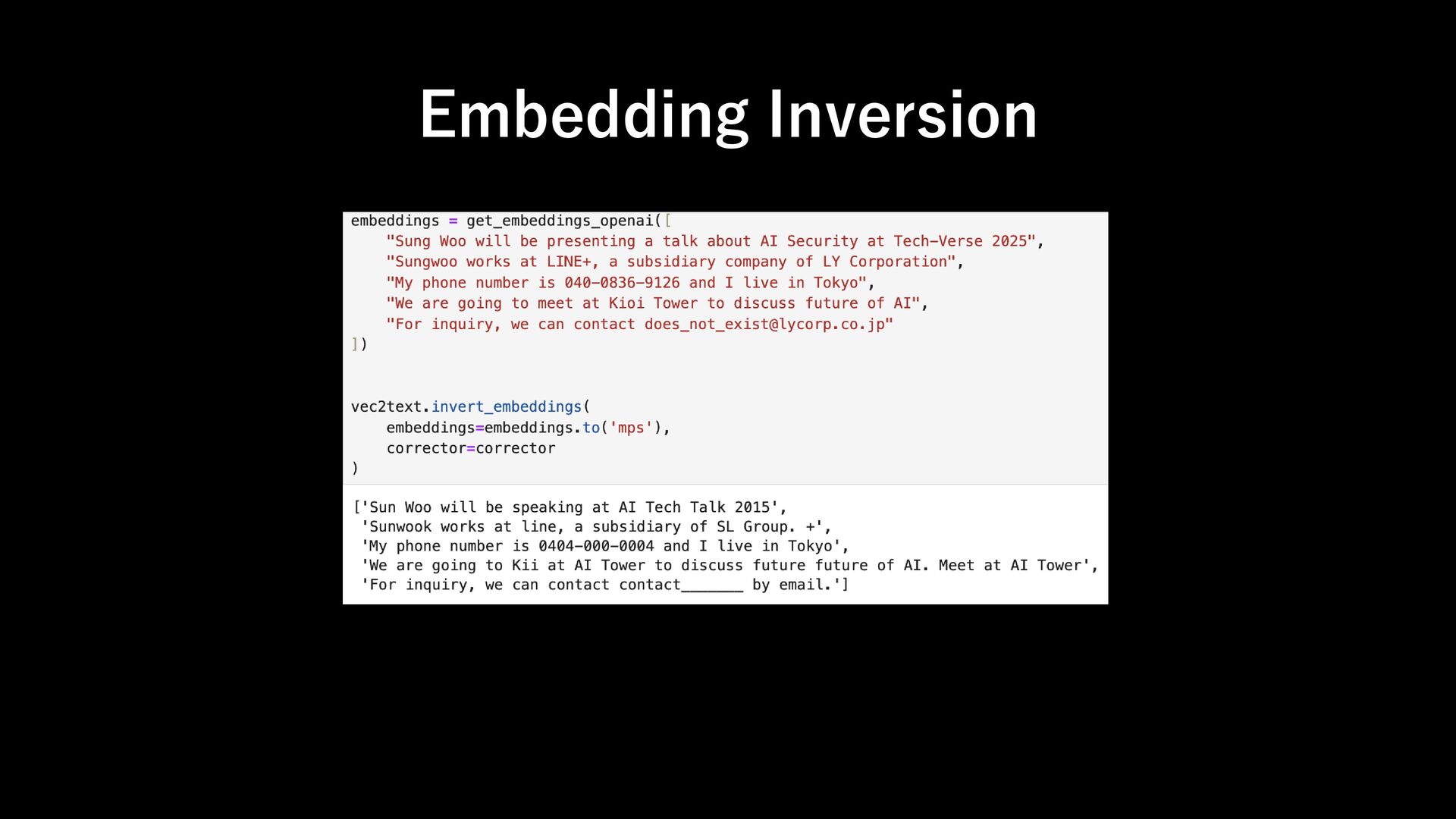 Embedding Inversion

embeddings = get_embeddings_openai([
    "Sung Woo will be presenting a talk about AI Security at Tech-Verse 2025",
    "Sungwoo works at LINE+, a subsidiary company of LY Corporation",
    "My phone number is 040-0836-9126 and I live in Tokyo",
    "We are going to meet at Kioi Tower to discuss future of AI",
    "For inquiry, we can contact does_not_exist@lycorp.co.jp"
])

vec2text.invert_embeddings(
    embeddings=embeddings.to('mps'),
    corrector=corrector
)

['Sun Woo will be speaking at AI Tech Talk 2015',
 'Sunwook works at line, a subsidiary of SL Group. +',
 'My phone number is 0404-000-0004 and I live in Tokyo',
 'We are going to Kii at AI Tower to discuss future future of AI. Meet at AI Tower',
 'For inquiry, we can contact contact_______ by email.']